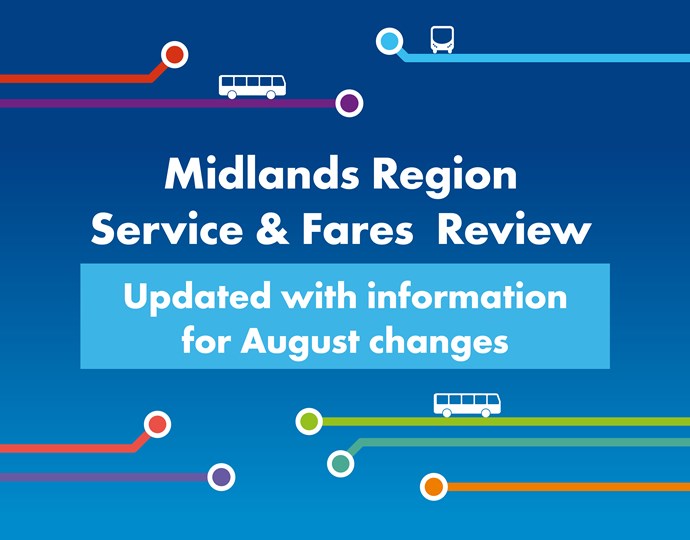 Midlands Region
Service & Fares Review

Updated with information for August changes